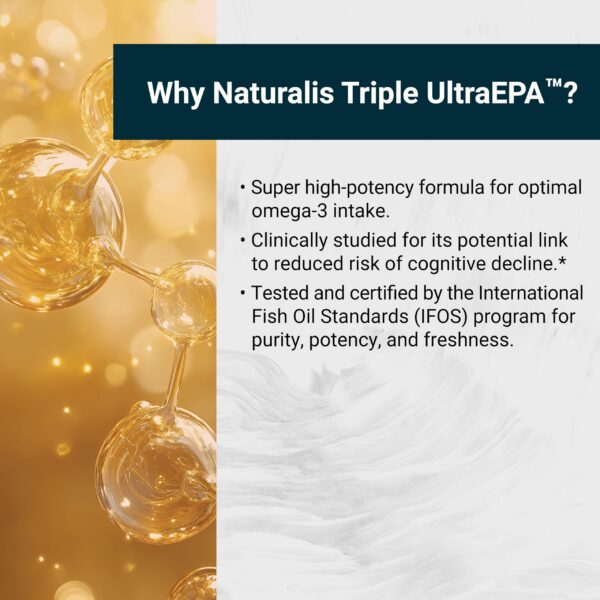 Why Naturalis Triple UltraEPA™?

• Super high-potency formula for optimal omega-3 intake.

• Clinically studied for its potential link to reduced risk of cognitive decline.*

• Tested and certified by the International Fish Oil Standards (IFOS) program for purity, potency, and freshness.